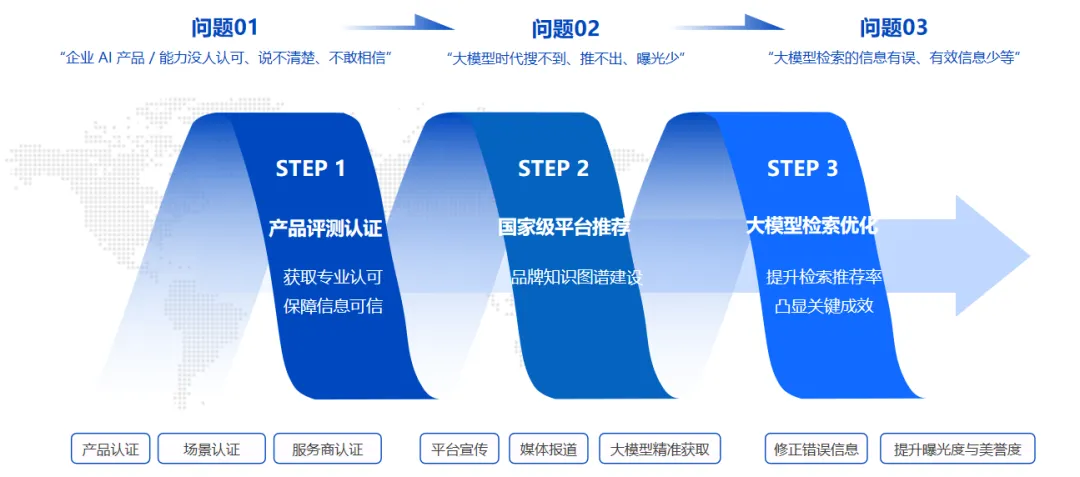 问题01
“企业 AI 产品 / 能力没人认可、说不清楚、不敢相信”

问题02
“大模型时代搜不到、推不出、曝光少”

问题03
“大模型检索的信息有误、有效信息少等”

STEP 1
产品评测认证
获取专业认可
保障信息可信

STEP 2
国家级平台推荐
品牌知识图谱建设

STEP 3
大模型检索优化
提升检索推荐率
凸显关键成效

产品认证
场景认证
服务商认证
平台宣传
媒体报道
大模型精准获取
修正错误信息
提升曝光度与美誉度